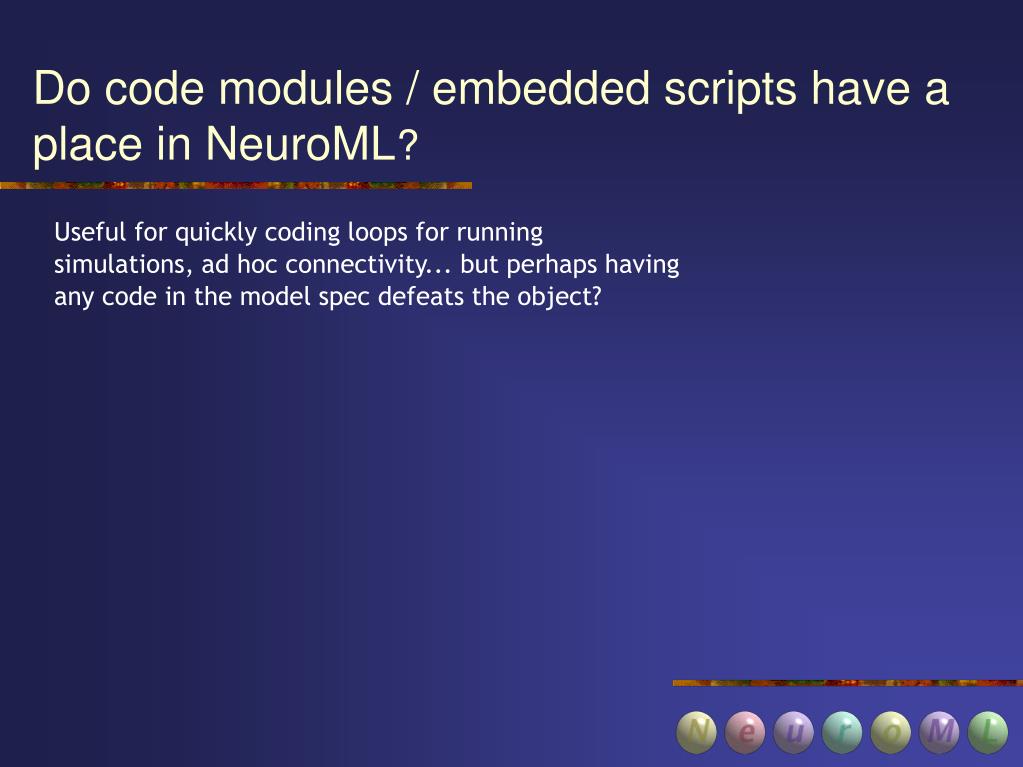 Do code modules / embedded scripts have a place in NeuroML?

Useful for quickly coding loops for running simulations, ad hoc connectivity... but perhaps having any code in the model spec defeats the object?

N e u r o M L